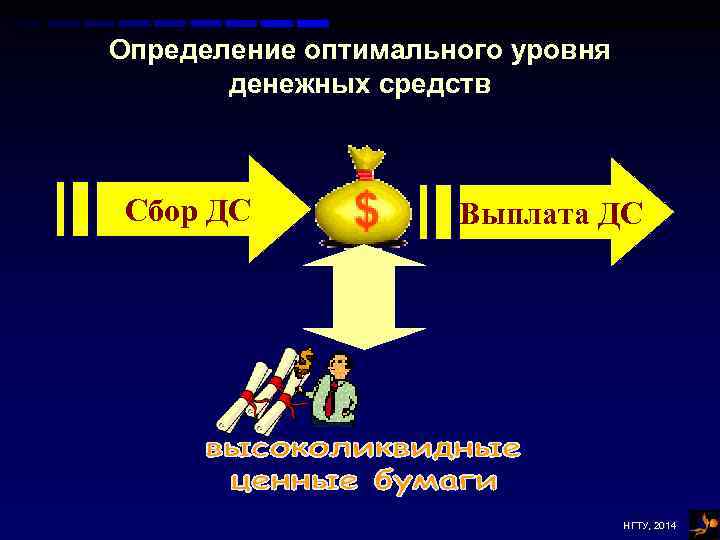 Определение оптимального уровня денежных средств

Сбор ДС

$

Выплата ДС

высоколиквидные ценные бумаги

НГТУ, 2014